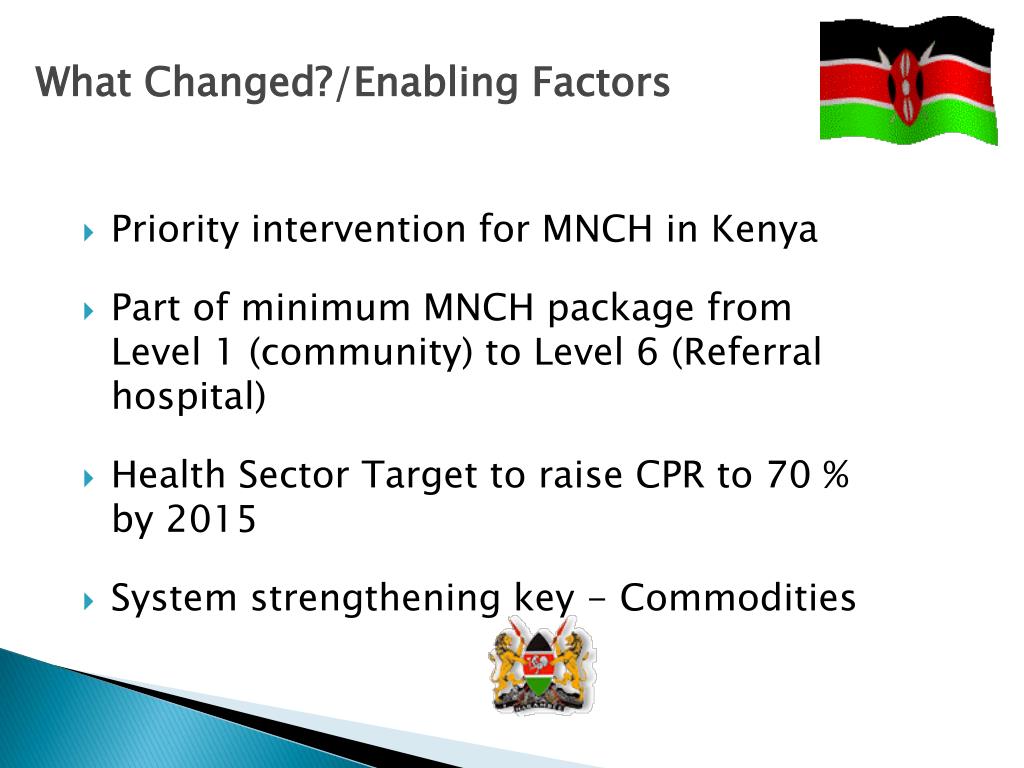 What Changed?/Enabling Factors

Priority intervention for MNCH in Kenya

Part of minimum MNCH package from Level 1 (community) to Level 6 (Referral hospital)

Health Sector Target to raise CPR to 70 % by 2015

System strengthening key - Commodities